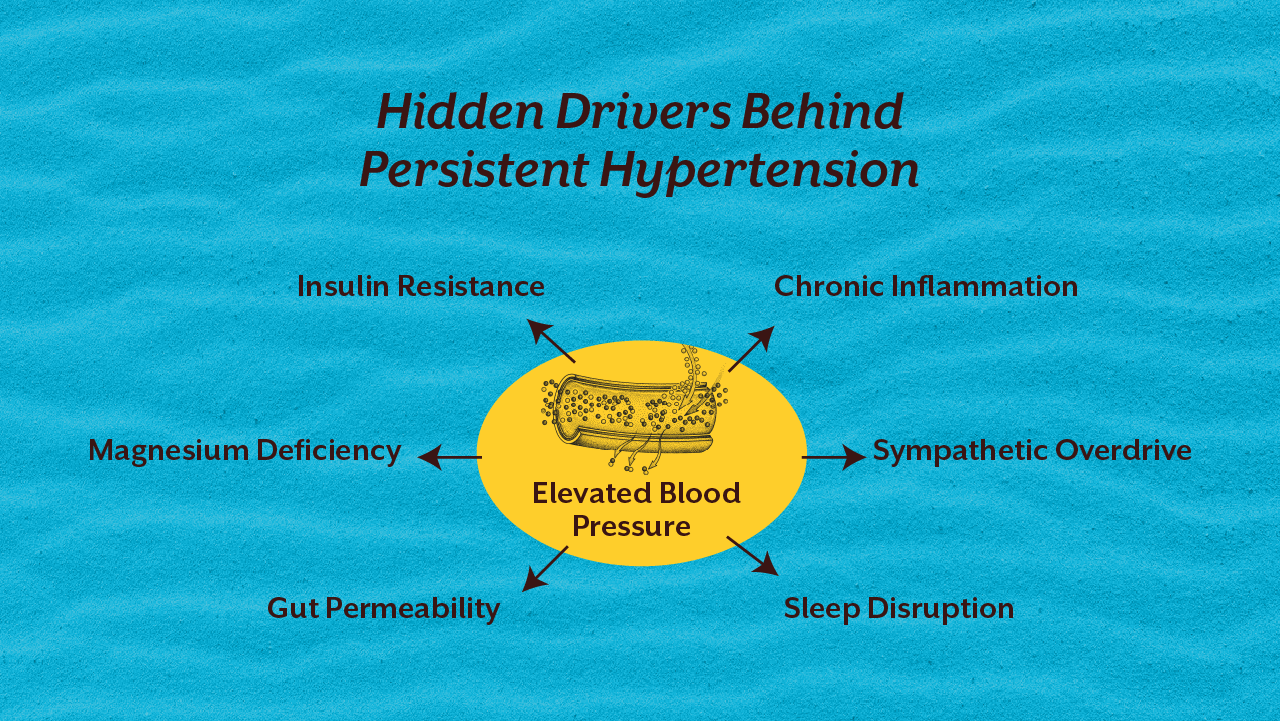 Hidden Drivers Behind Persistent Hypertension

Insulin Resistance

Chronic Inflammation

Magnesium Deficiency

Elevated Blood Pressure

Sympathetic Overdrive

Gut Permeability

Sleep Disruption